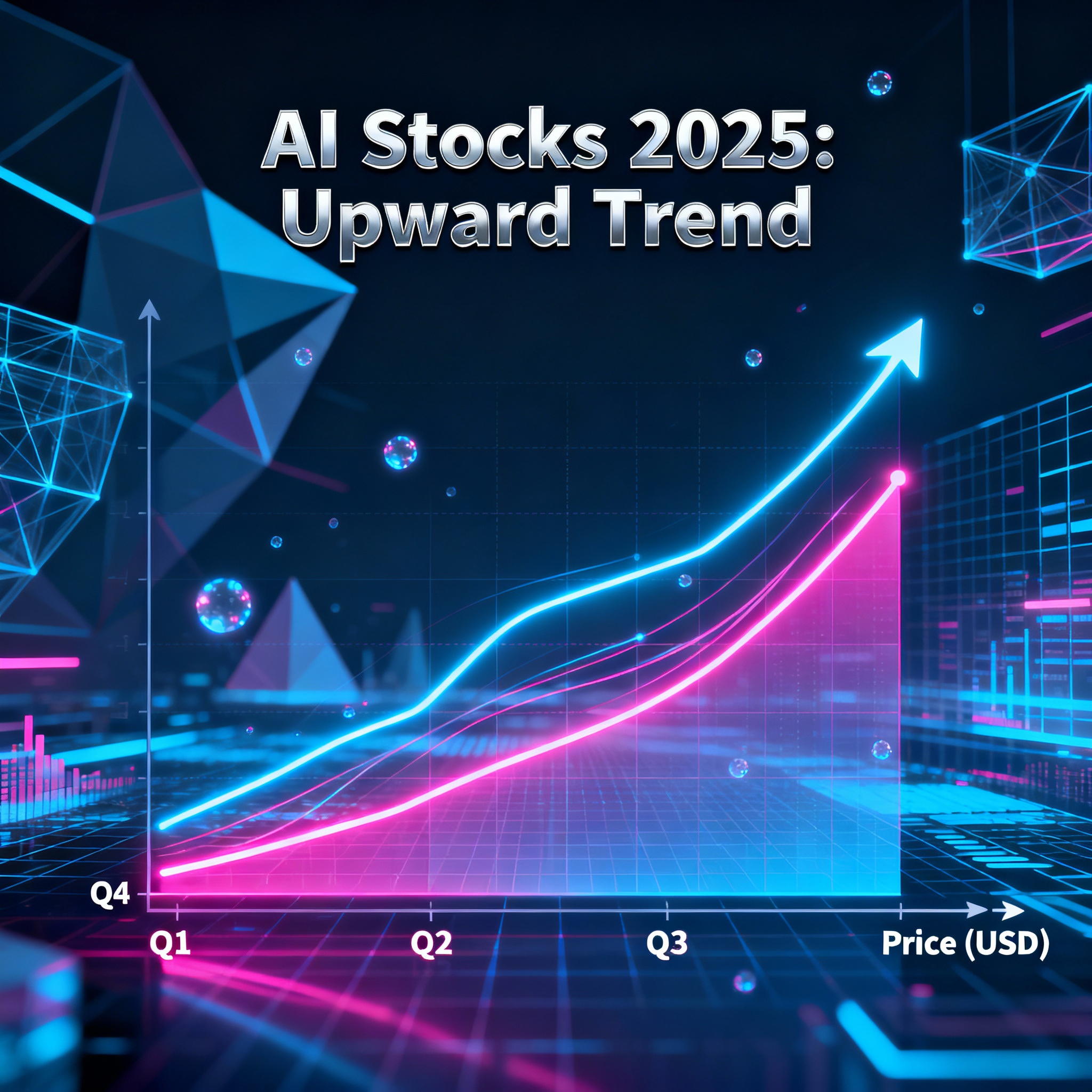 AI Stocks 2025:
Upward Trend

Q4

Q1

Q2

Q3

Price (USD)